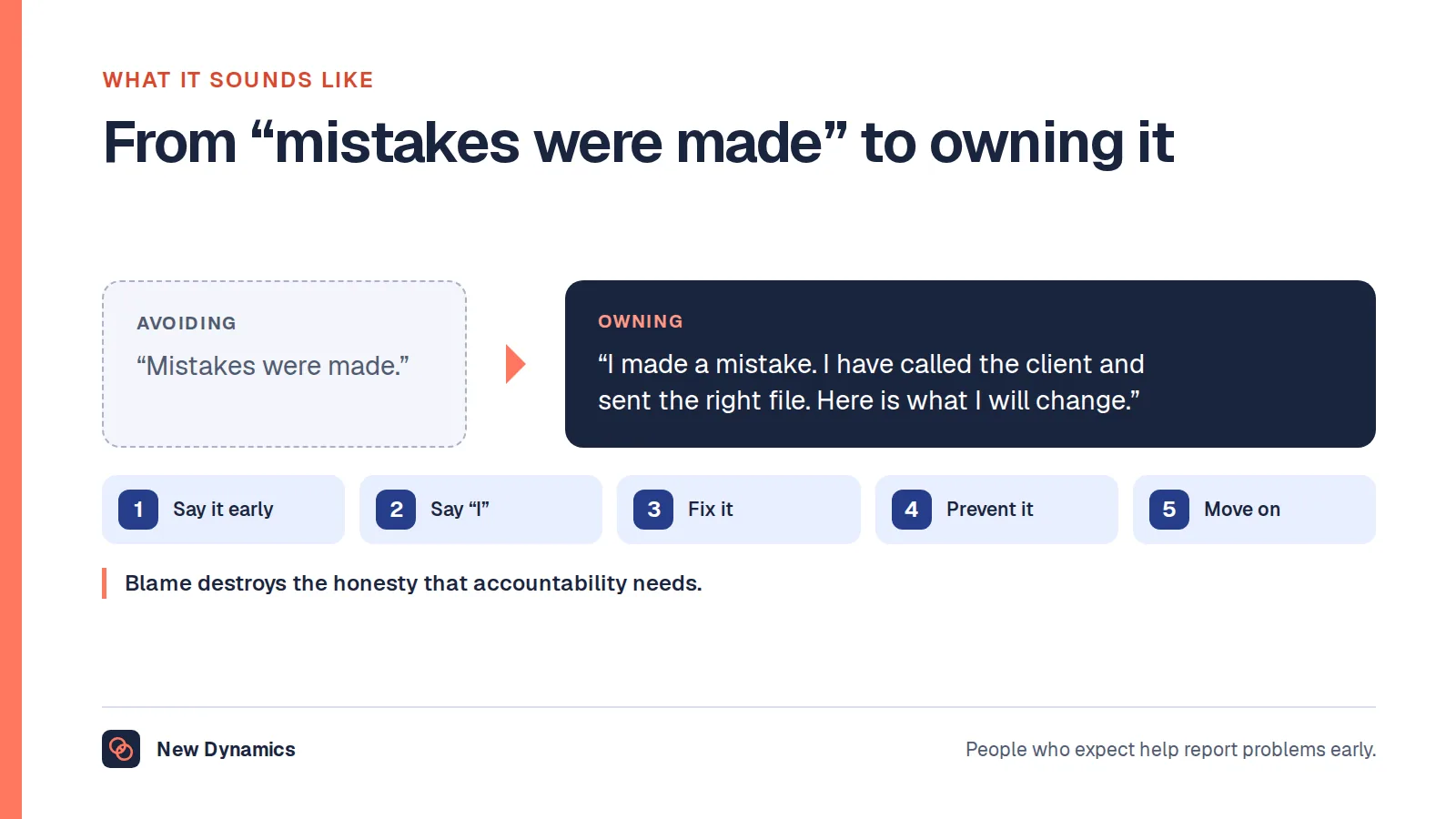 WHAT IT SOUNDS LIKE

From “mistakes were made” to owning it

AVOIDING

“Mistakes were made.”

OWNING

“I made a mistake. I have called the client and sent the right file. Here is what I will change.”

1 Say it early

2 Say “I”

3 Fix it

4 Prevent it

5 Move on

Blame destroys the honesty that accountability needs.

New Dynamics

People who expect help report problems early.